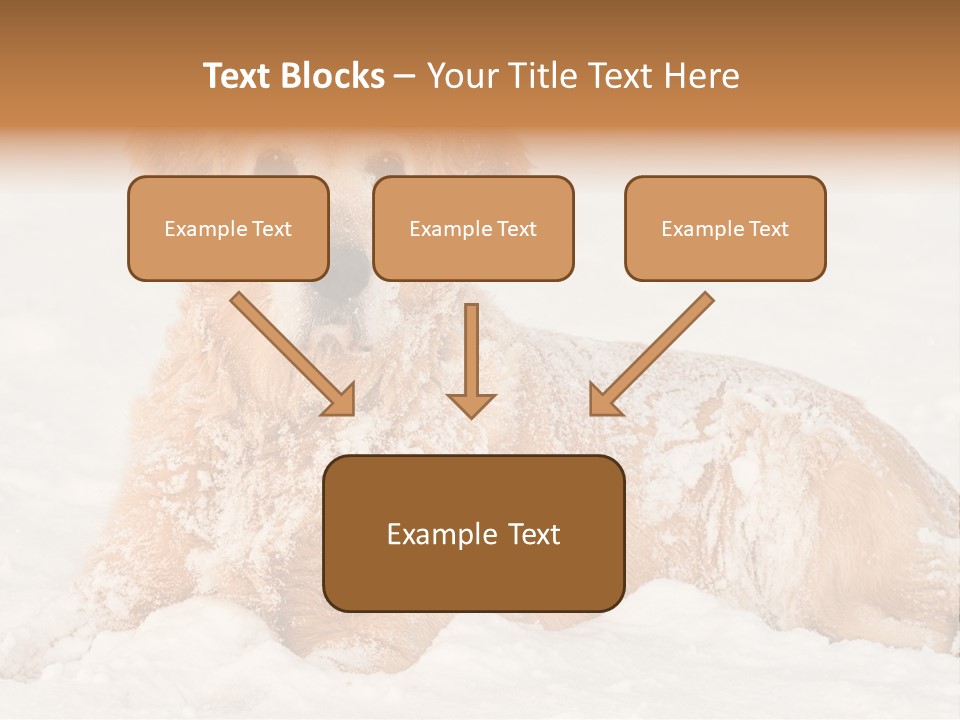 Text Blocks – Your Title Text Here

Example Text

Example Text

Example Text

Example Text